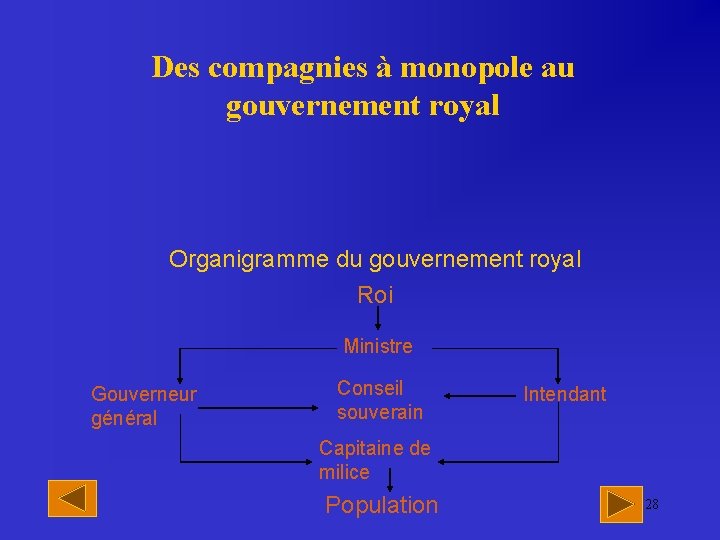 Des compagnies à monopole au gouvernement royal

Organigramme du gouvernement royal

Roi

Ministre

Gouverneur général

Conseil souverain

Intendant

Capitaine de milice

Population

28